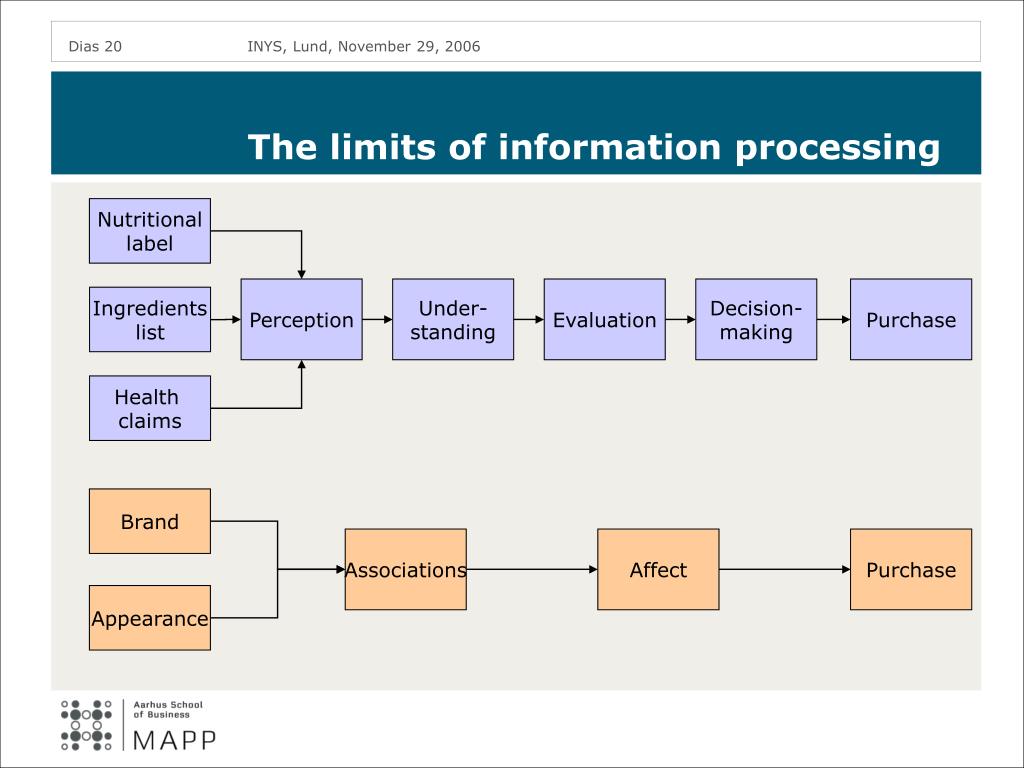 Dias 20 INYS, Lund, November 29, 2006

The limits of information processing

Nutritional label

Ingredients list

Health claims

Perception

Under-standing

Evaluation

Decision-making

Purchase

Brand

Appearance

Associations

Affect

Purchase

Aarhus School of Business

MAPP